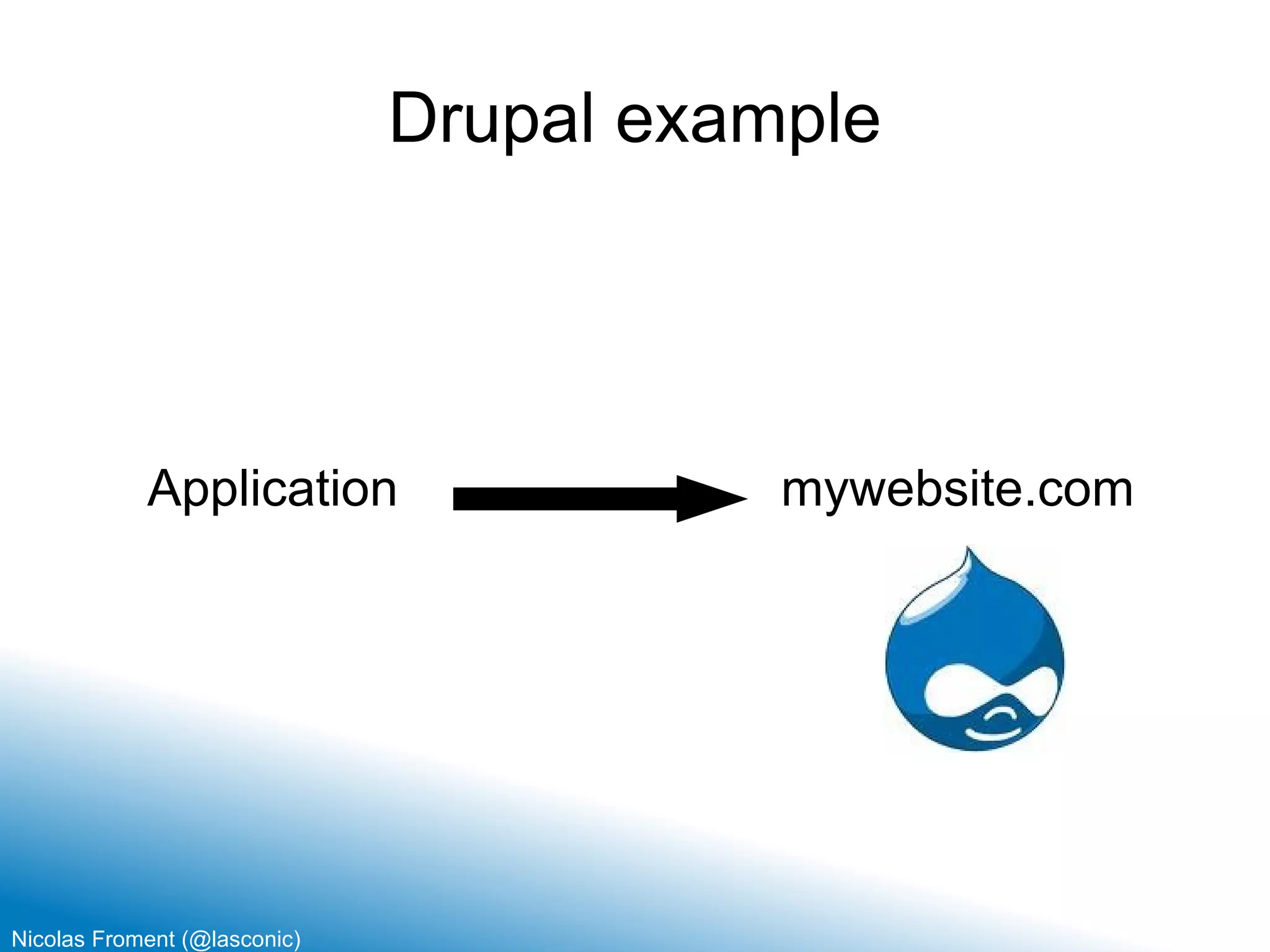 Drupal example

Application

mywebsite.com

Nicolas Froment (@lasconic)